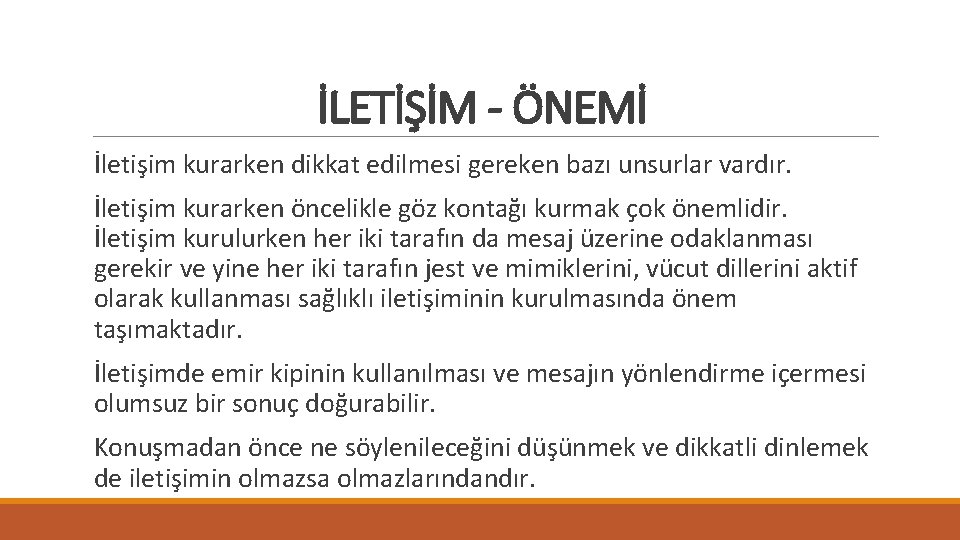 İLETİŞİM - ÖNEMİ

İletişim kurarken dikkat edilmesi gereken bazı unsurlar vardır.

İletişim kurarken öncelikle göz kontağı kurmak çok önemlidir. İletişim kurulurken her iki tarafın da mesaj üzerine odaklanması gerekir ve yine her iki tarafın jest ve mimiklerini, vücut dillerini aktif olarak kullanması sağlıklı iletişiminin kurulmasında önem taşımaktadır.

İletişimde emir kipinin kullanılması ve mesajın yönlendirme içermesi olumsuz bir sonuç doğurabilir.

Konuşmadan önce ne söylenileceğini düşünmek ve dikkatli dinlemek de iletişimin olmazsa olmazlarındandır.